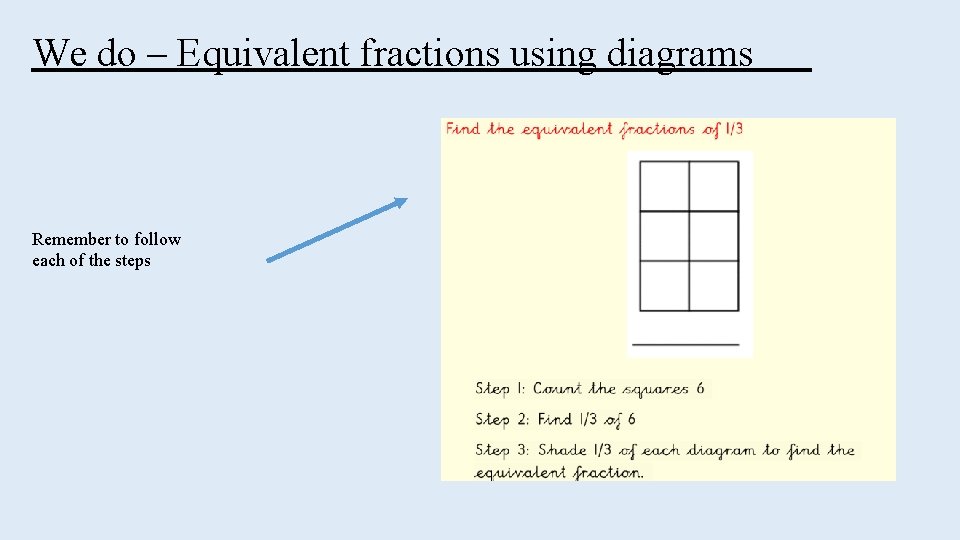 We do – Equivalent fractions using diagrams

Remember to follow each of the steps

Find the equivalent fractions of 1/3

Step 1: Count the squares 6

Step 2: Find 1/3 of 6

Step 3: Shade 1/3 of each diagram to find the equivalent fraction.